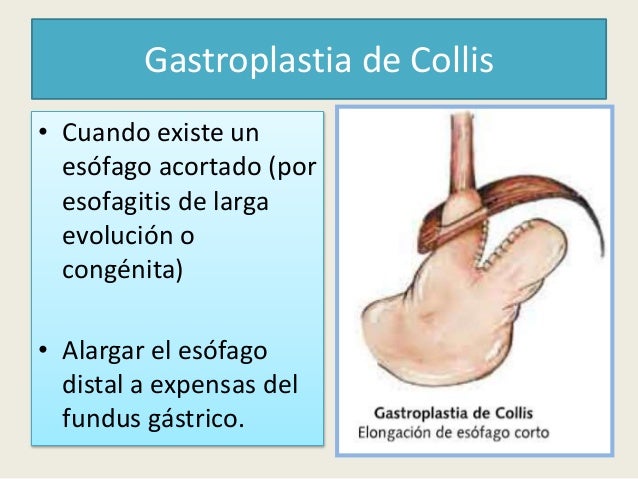 Gastroplastia de Collis

• Cuando existe un esófago acortado (por esofagitis de larga evolución o congénita)

• Alargar el esófago distal a expensas del fundus gástrico.

Gastroplastia de Collis
Elongación de esófago corto